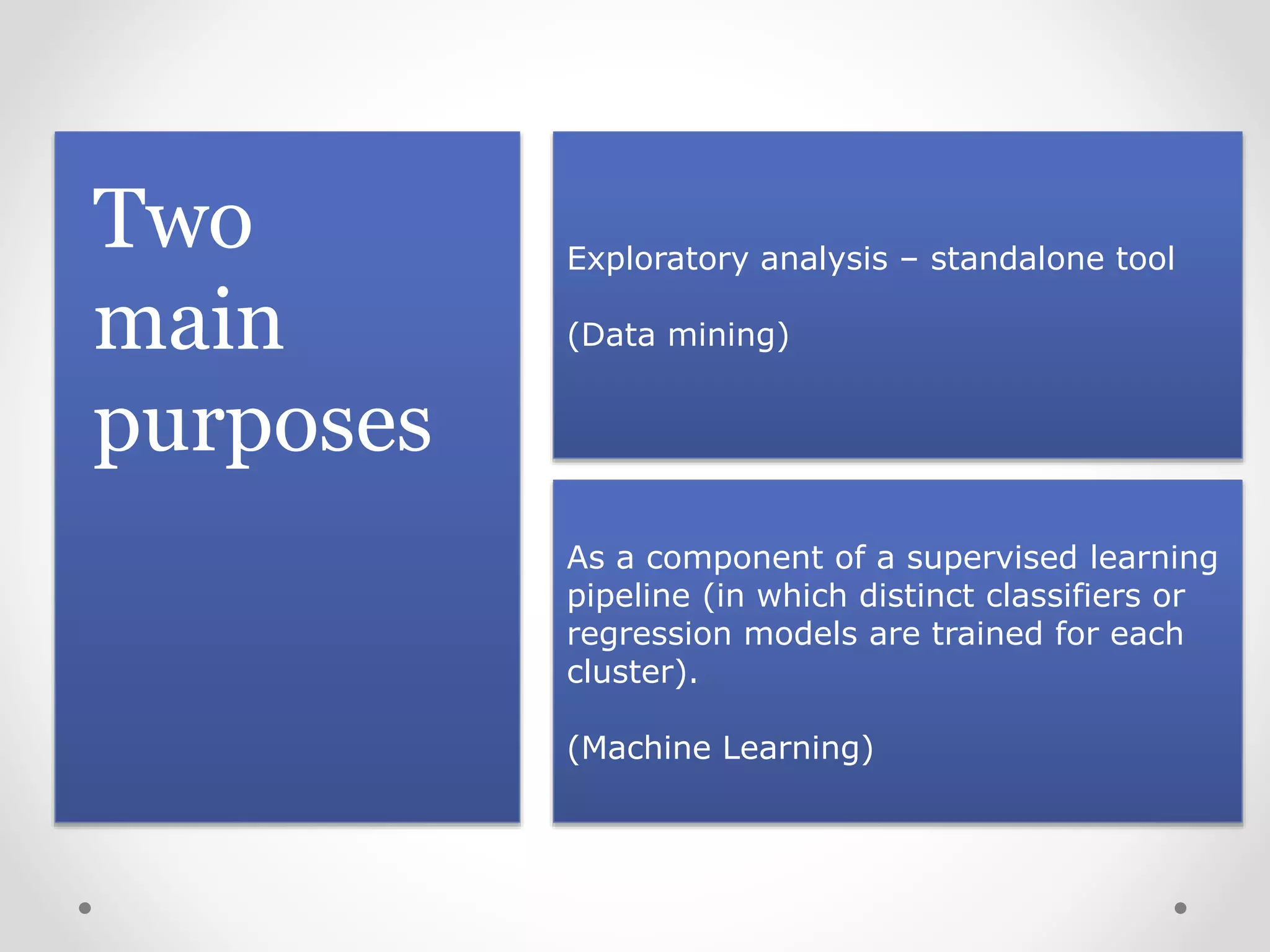 Two main purposes

Exploratory analysis – standalone tool

(Data mining)

As a component of a supervised learning pipeline (in which distinct classifiers or regression models are trained for each cluster).

(Machine Learning)